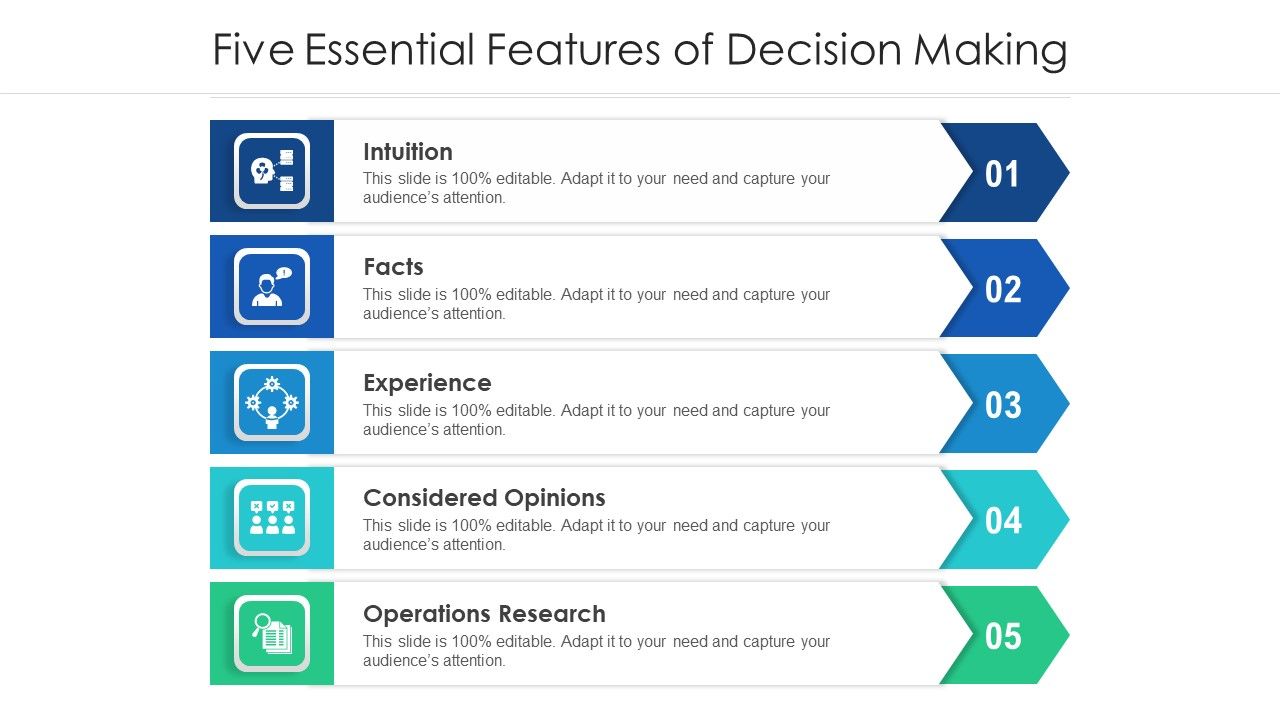 Five Essential Features of Decision Making

Intuition
This slide is 100% editable. Adapt it to your need and capture your audience's attention.

01

Facts
This slide is 100% editable. Adapt it to your need and capture your audience's attention.

02

Experience
This slide is 100% editable. Adapt it to your need and capture your audience's attention.

03

Considered Opinions
This slide is 100% editable. Adapt it to your need and capture your audience's attention.

04

Operations Research
This slide is 100% editable. Adapt it to your need and capture your audience's attention.

05